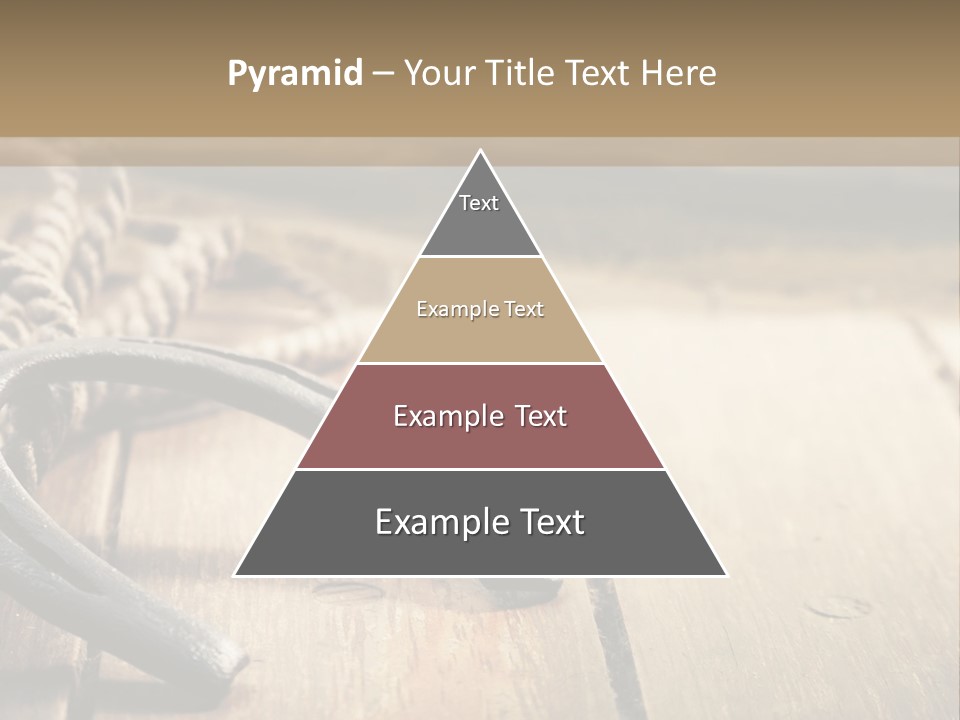 Pyramid – Your Title Text Here

Text

Example Text

Example Text

Example Text